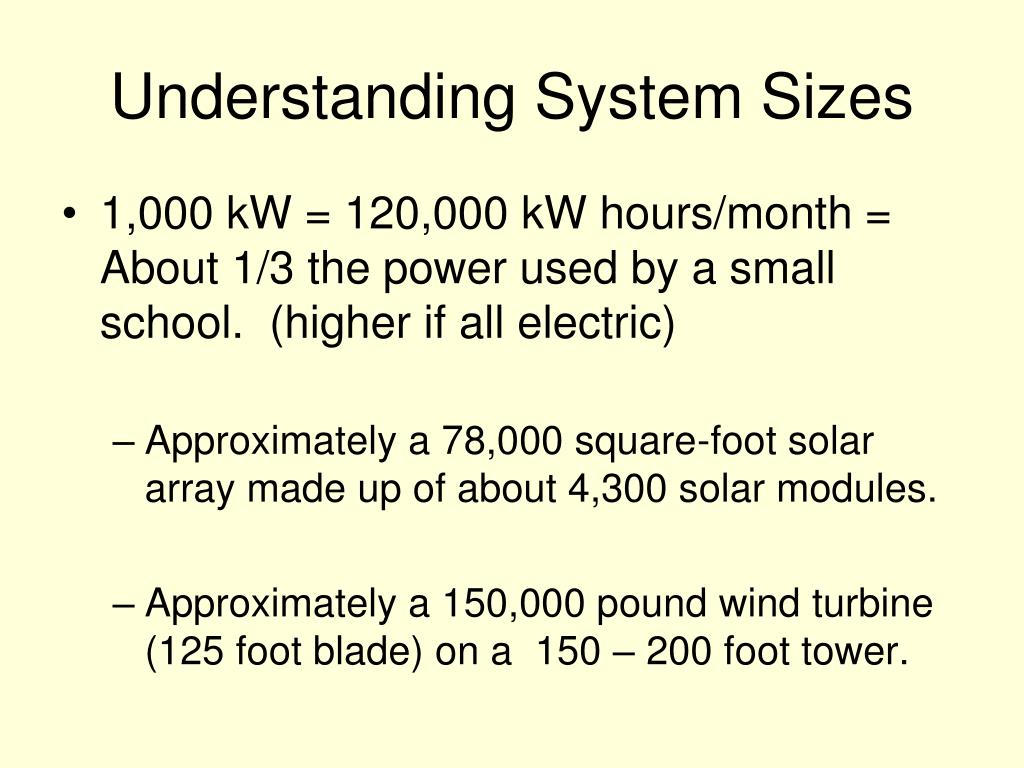 Understanding System Sizes

• 1,000 kW = 120,000 kW hours/month = About 1/3 the power used by a small school. (higher if all electric)

– Approximately a 78,000 square-foot solar array made up of about 4,300 solar modules.

– Approximately a 150,000 pound wind turbine (125 foot blade) on a 150 – 200 foot tower.